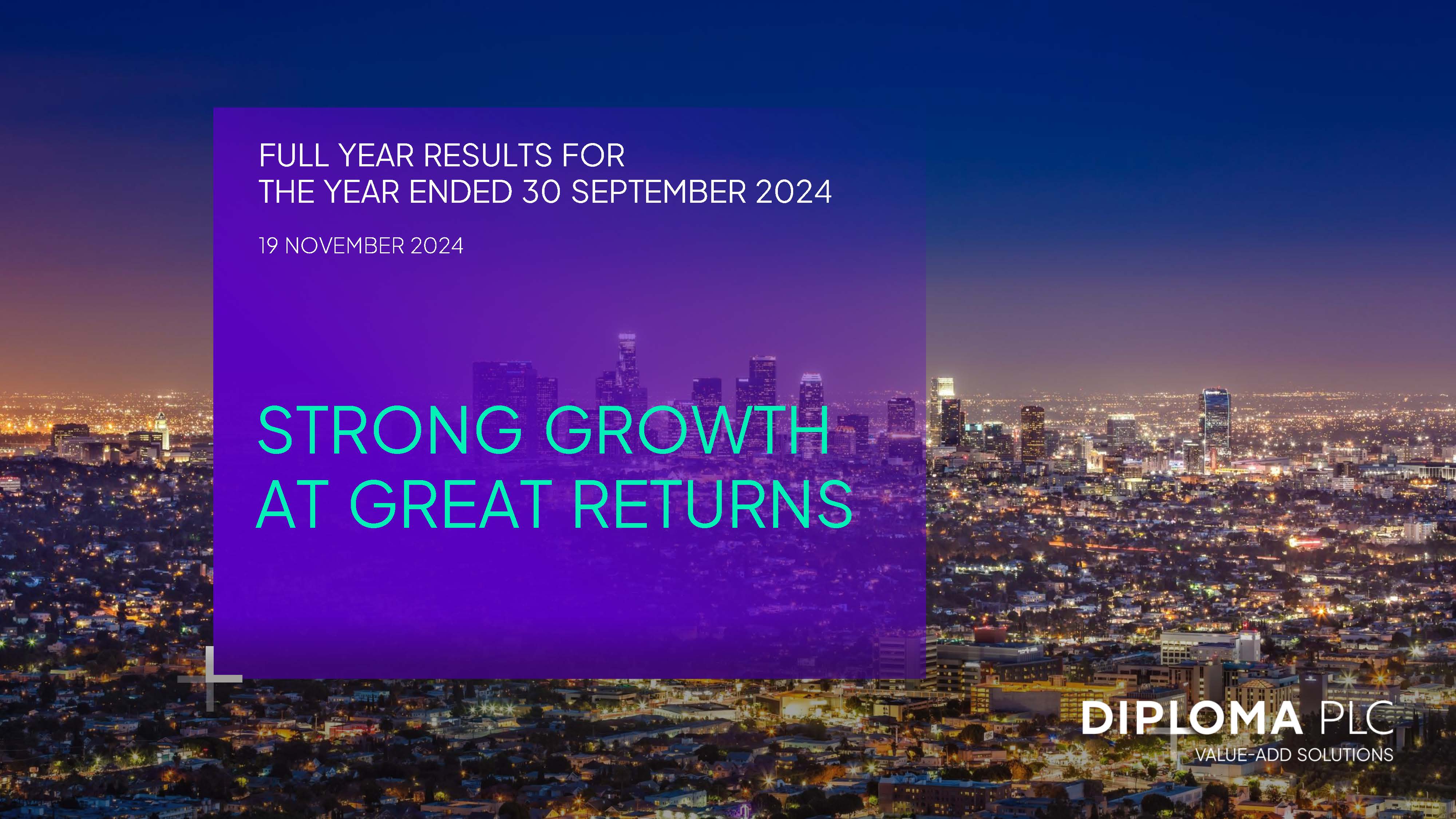 FULL YEAR RESULTS FOR
THE YEAR ENDED 30 SEPTEMBER 2024

19 NOVEMBER 2024

STRONG GROWTH
AT GREAT RETURNS

DIPLOMA PLC
VALUE-ADD SOLUTIONS